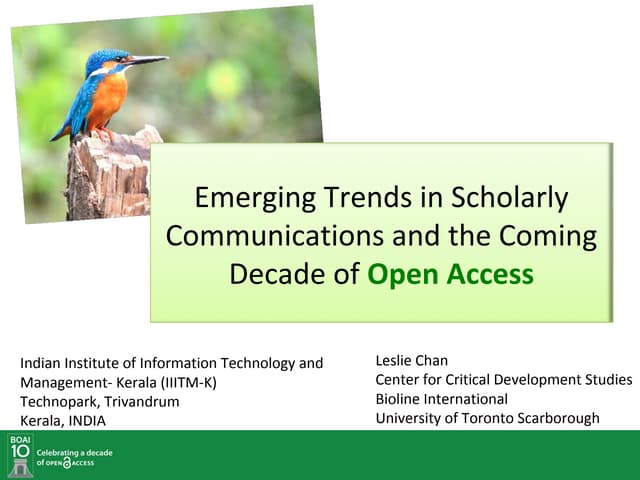 Emerging Trends in Scholarly Communications and the Coming Decade of Open Access

Indian Institute of Information Technology and Management- Kerala (IIITM-K)
Technopark, Trivandrum
Kerala, INDIA

Leslie Chan
Center for Critical Development Studies
Bioline International
University of Toronto Scarborough

BOAI 10
Celebrating a decade of OPEN ACCESS